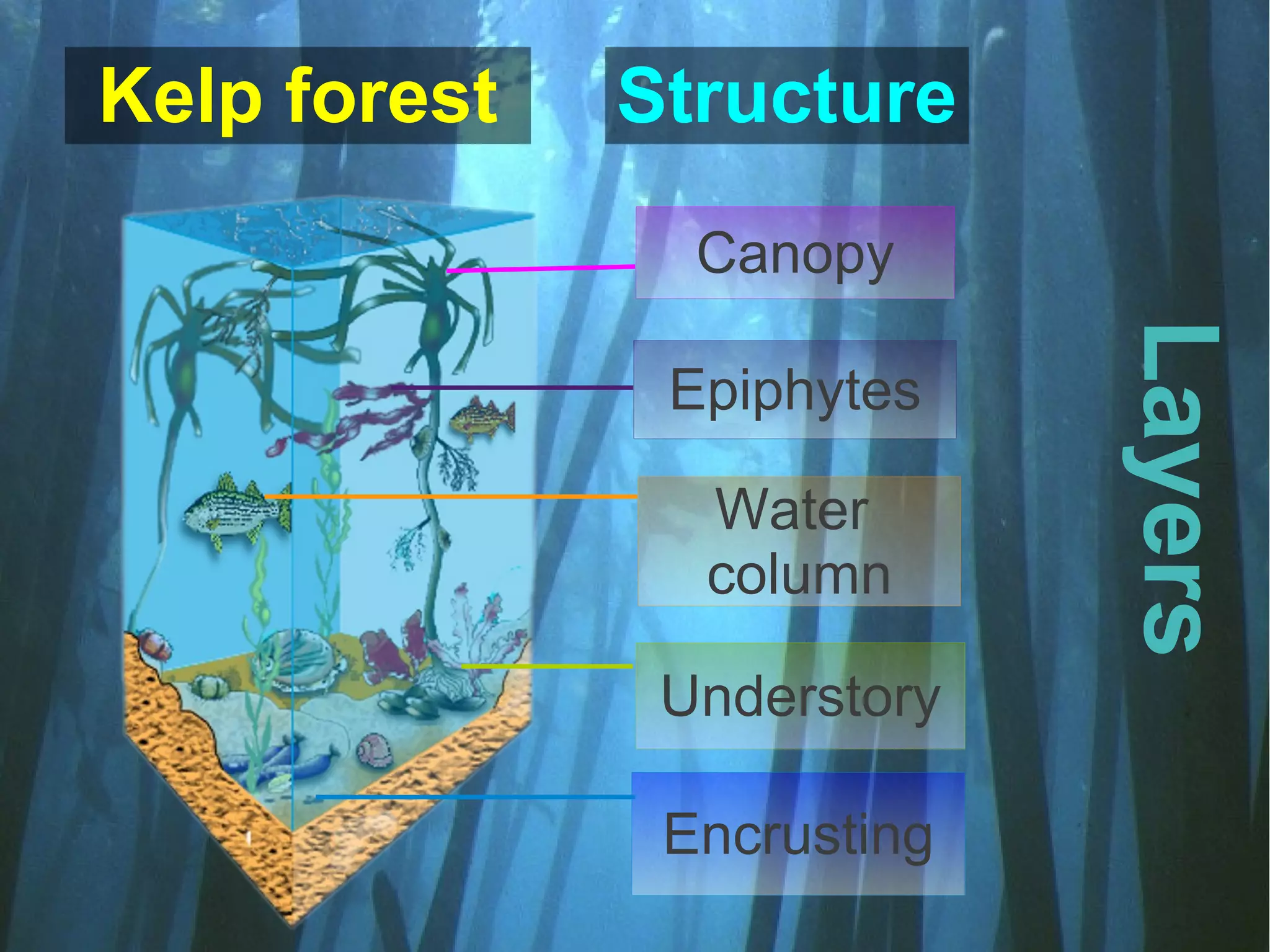 Kelp forest Structure

Canopy

Epiphytes

Water column

Understory

Encrusting

Layers